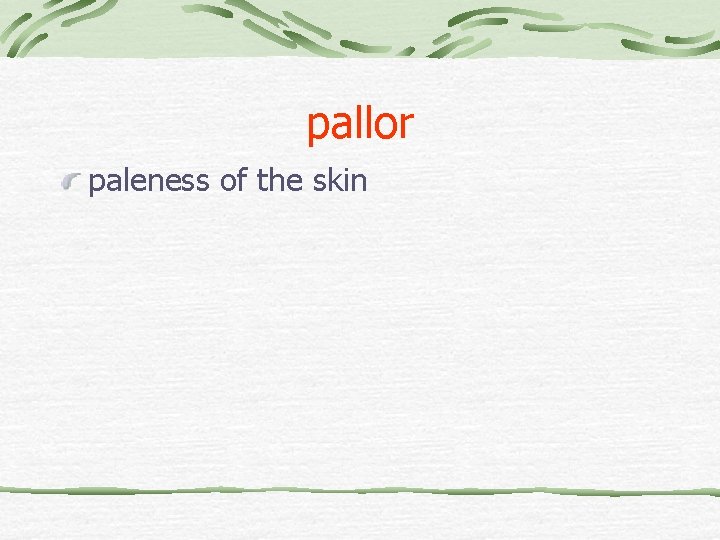 pallor

paleness of the skin